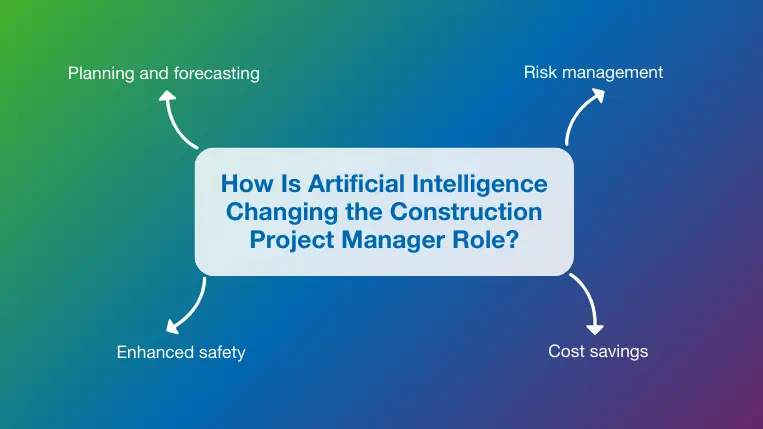 Planning and forecasting

Risk management

How Is Artificial Intelligence Changing the Construction Project Manager Role?

Enhanced safety

Cost savings